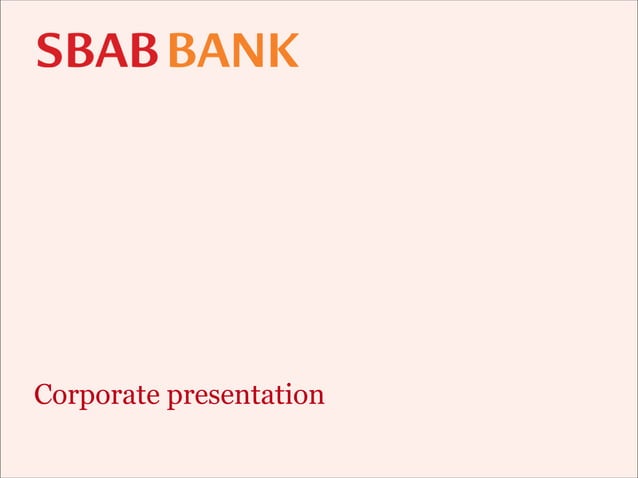 SBAB BANK

Corporate presentation